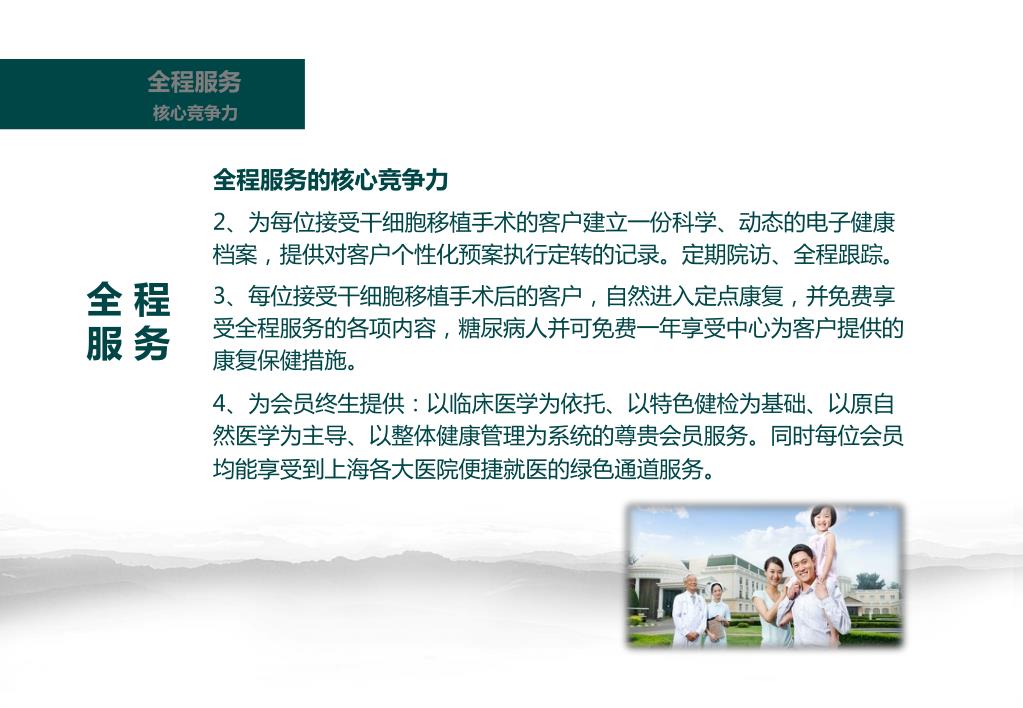 全程服务
核心竞争力

全程服务

全程服务的核心竞争力

2、为每位接受干细胞移植手术的客户建立一份科学、动态的电子健康档案，提供对客户个性化预案执行定转的记录。定期院访、全程跟踪。

3、每位接受干细胞移植手术后的客户，自然进入定点康复，并免费享受全程服务的各项内容，糖尿病人并可免费一年享受中心为客户提供的康复保健措施。

4、为会员终生提供：以临床医学为依托、以特色健检为基础、以原自然医学为主导、以整体健康管理为系统的尊贵会员服务。同时每位会员均能享受到上海各大医院便捷就医的绿色通道服务。